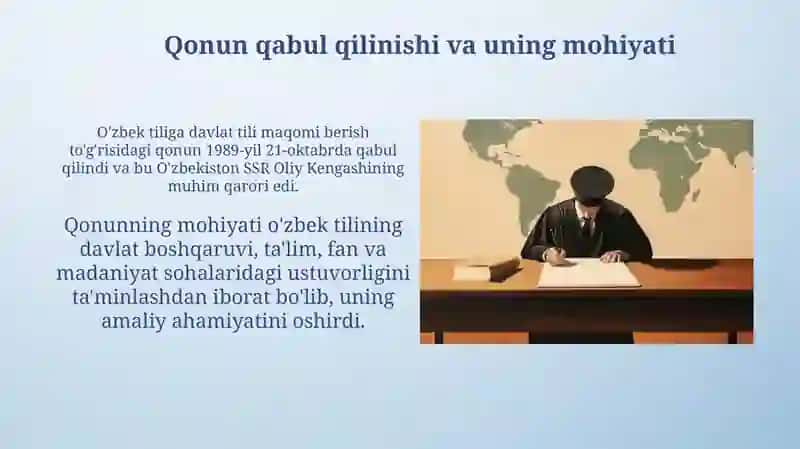 Qonun qabul qilinishi va uning mohiyati

O'zbek tiliga davlat tili maqomi berish to'g'risidagi qonun 1989-yil 21-oktabrda qabul qilindi va bu O'zbekiston SSR Oliy Kengashining muhim qarori edi.

Qonunning mohiyati o'zbek tilining davlat boshqaruvi, ta'lim, fan va madaniyat sohalaridagi ustuvorligini ta'minlashdan iborat bo'lib, uning amaliy ahamiyatini oshirdi.